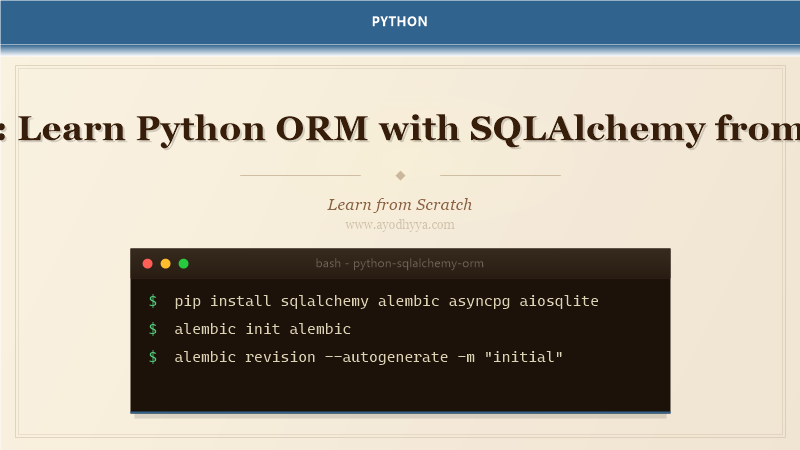 PYTHON

: Learn Python ORM with SQLAlchemy from

Learn from Scratch
www.ayodhyya.com

bash - python-sqlalchemy-orm

$ pip install sqlalchemy alembic asyncpg aiosqlite
$ alembic init alembic
$ alembic revision --autogenerate -m "initial"